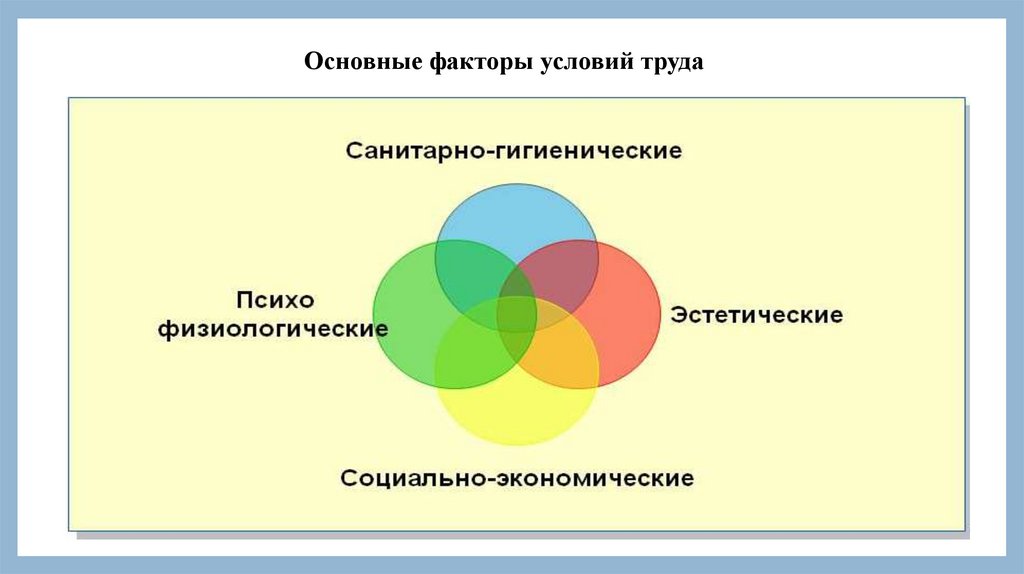 Основные факторы условий труда

Санитарно-гигиенические

Психо физиологические

Эстетические

Социально-экономические